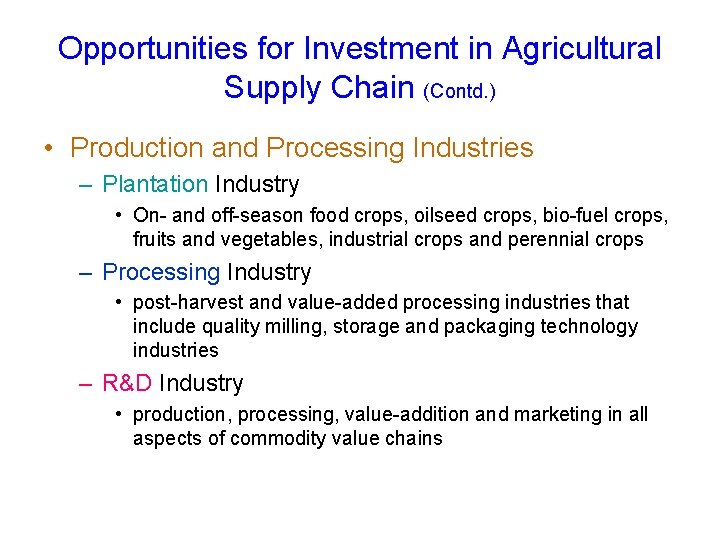 Opportunities for Investment in Agricultural Supply Chain (Contd.)

• Production and Processing Industries

– Plantation Industry

• On- and off-season food crops, oilseed crops, bio-fuel crops, fruits and vegetables, industrial crops and perennial crops

– Processing Industry

• post-harvest and value-added processing industries that include quality milling, storage and packaging technology industries

– R&D Industry

• production, processing, value-addition and marketing in all aspects of commodity value chains